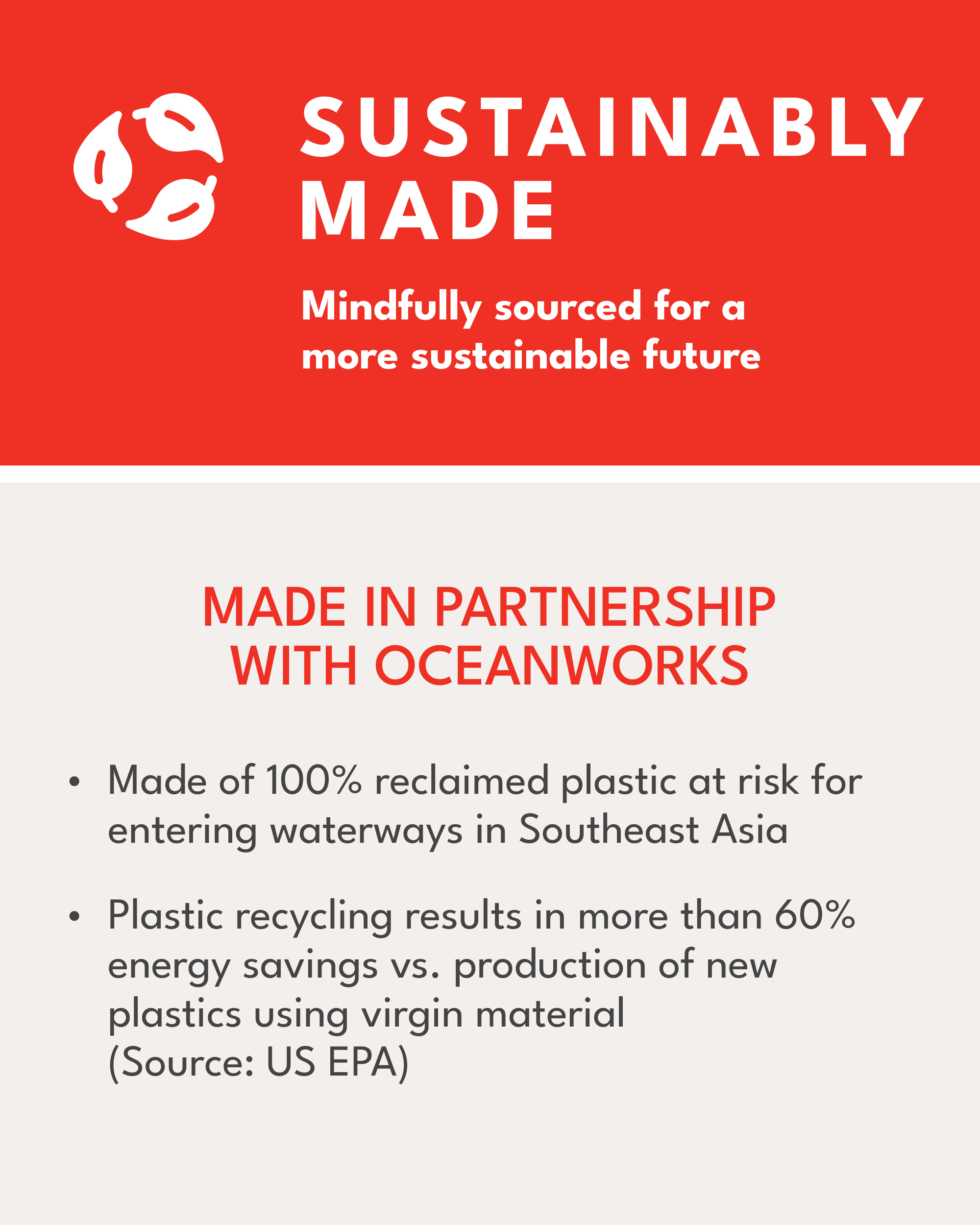 SUSTAINABLY MADE

Mindfully sourced for a more sustainable future

MADE IN PARTNERSHIP WITH OCEANWORKS

• Made of 100% reclaimed plastic at risk for entering waterways in Southeast Asia

• Plastic recycling results in more than 60% energy savings vs. production of new plastics using virgin material (Source: US EPA)